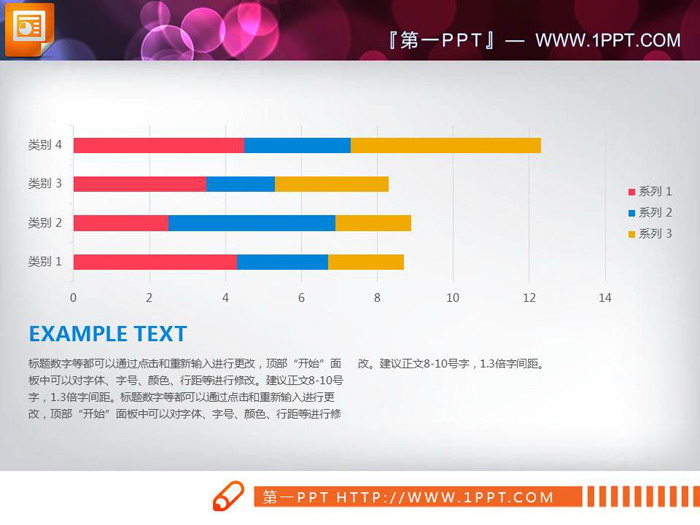 『第一PPT』— WWW.1PPT.COM

类别 4
类别 3
类别 2
类别 1

0 2 4 6 8 10 12 14

系列 1
系列 2
系列 3

EXAMPLE TEXT

标题数字等都可以通过点击和重新输入进行更改，顶部“开始”面板中可以对字体、字号、颜色、行距等进行修改。建议正文8-10号字，1.3倍字间距。标题数字等都可以通过点击和重新输入进行更改，顶部“开始”面板中可以对字体、字号、颜色、行距等进行修改。建议正文8-10号字，1.3倍字间距。

第一PPT HTTP://WWW.1PPT.COM